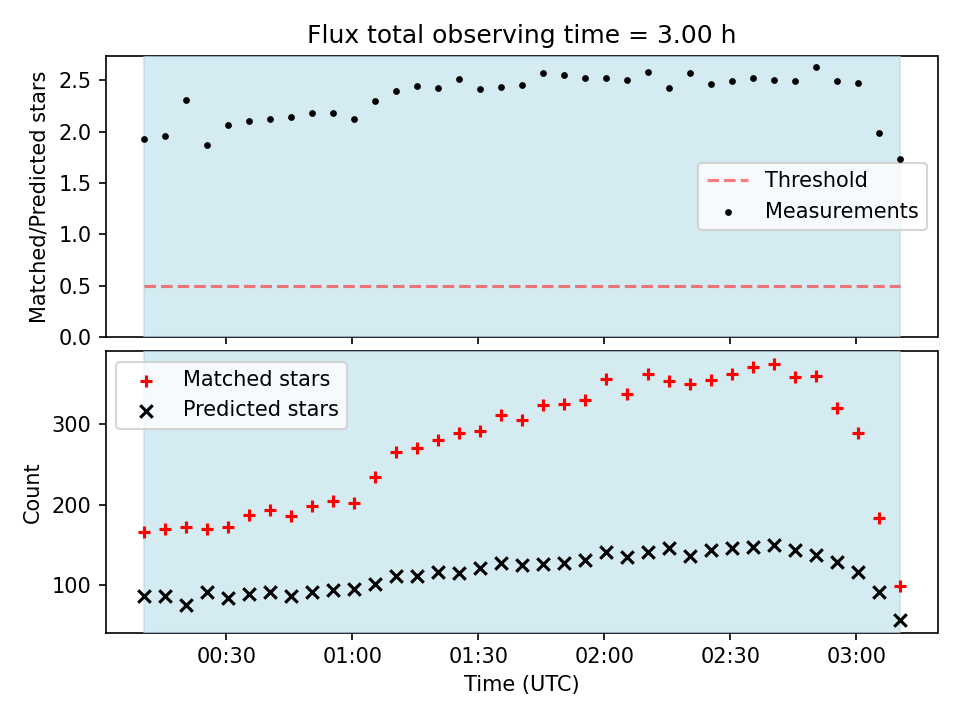 Flux total observing time = 3.00 h

Matched/Predicted stars

2.5
2.0
1.5
1.0
0.5
0.0

Threshold
Measurements

Matched stars
Predicted stars

Count

300
200
100

00:30
01:00
01:30
02:00
02:30
03:00

Time (UTC)